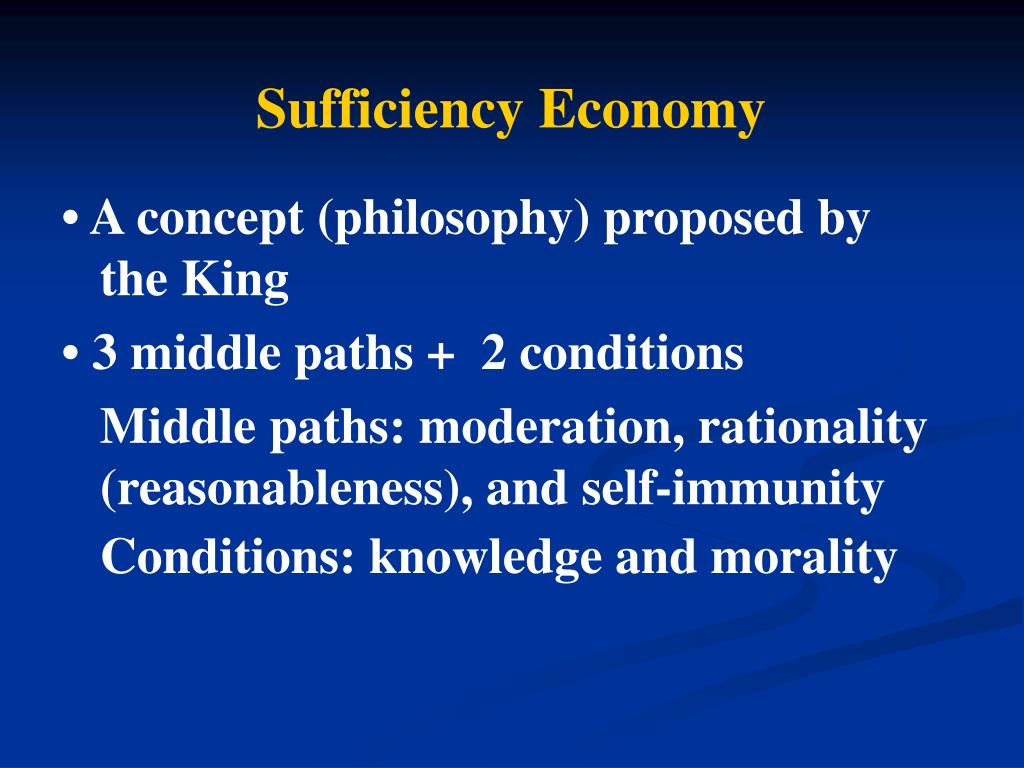 Sufficiency Economy

• A concept (philosophy) proposed by the King

• 3 middle paths + 2 conditions

Middle paths: moderation, rationality (reasonableness), and self-immunity

Conditions: knowledge and morality